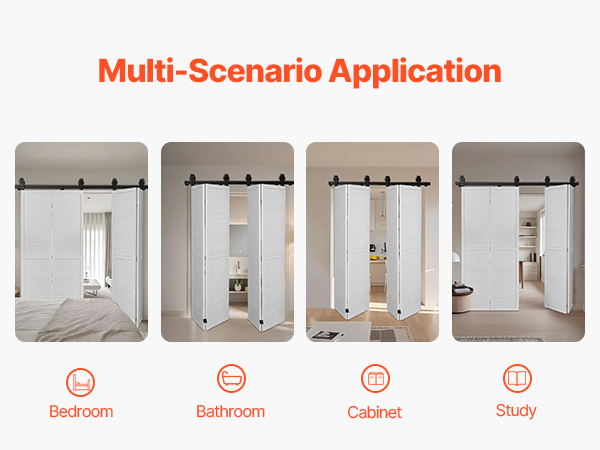 Multi-Scenario Application

Bedroom

Bathroom

Cabinet

Study